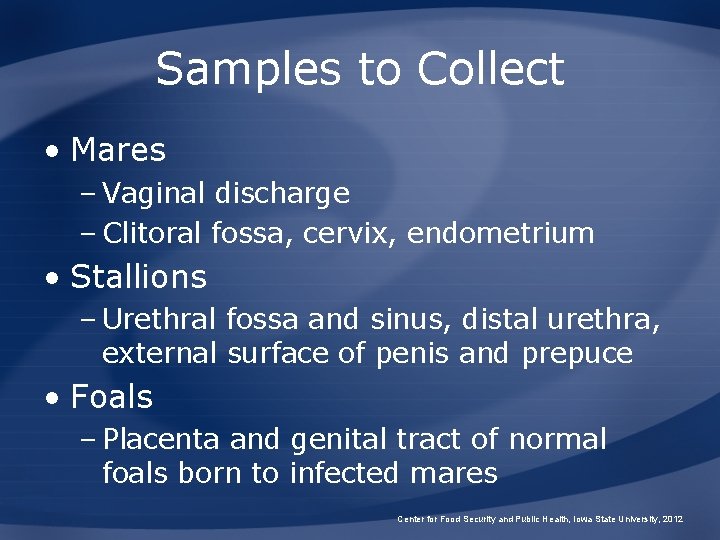 Samples to Collect

• Mares
 – Vaginal discharge
 – Clitoral fossa, cervix, endometrium
• Stallions
 – Urethral fossa and sinus, distal urethra, external surface of penis and prepuce
• Foals
 – Placenta and genital tract of normal foals born to infected mares

Center for Food Security and Public Health, Iowa State University, 2012